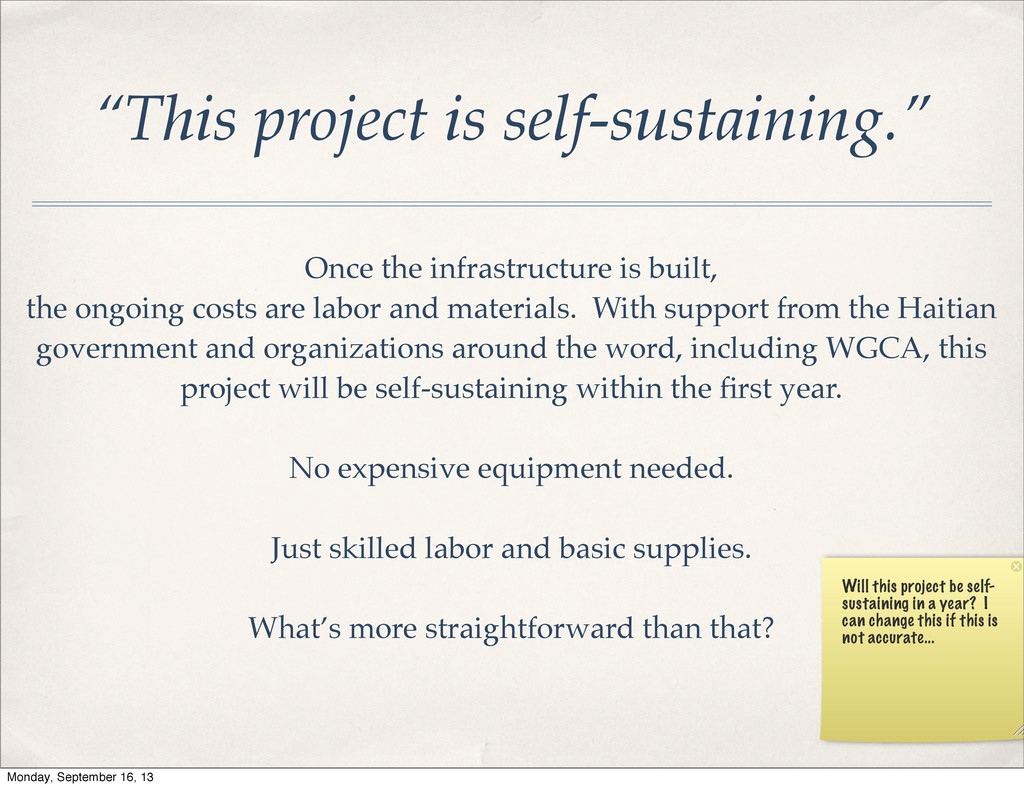 “This project is self-sustaining.”

Once the infrastructure is built, the ongoing costs are labor and materials. With support from the Haitian government and organizations around the word, including WGCA, this project will be self-sustaining within the first year.

No expensive equipment needed.

Just skilled labor and basic supplies.

What’s more straightforward than that?

Will this project be self-sustaining in a year? I can change this if this is not accurate...

Monday, September 16, 13